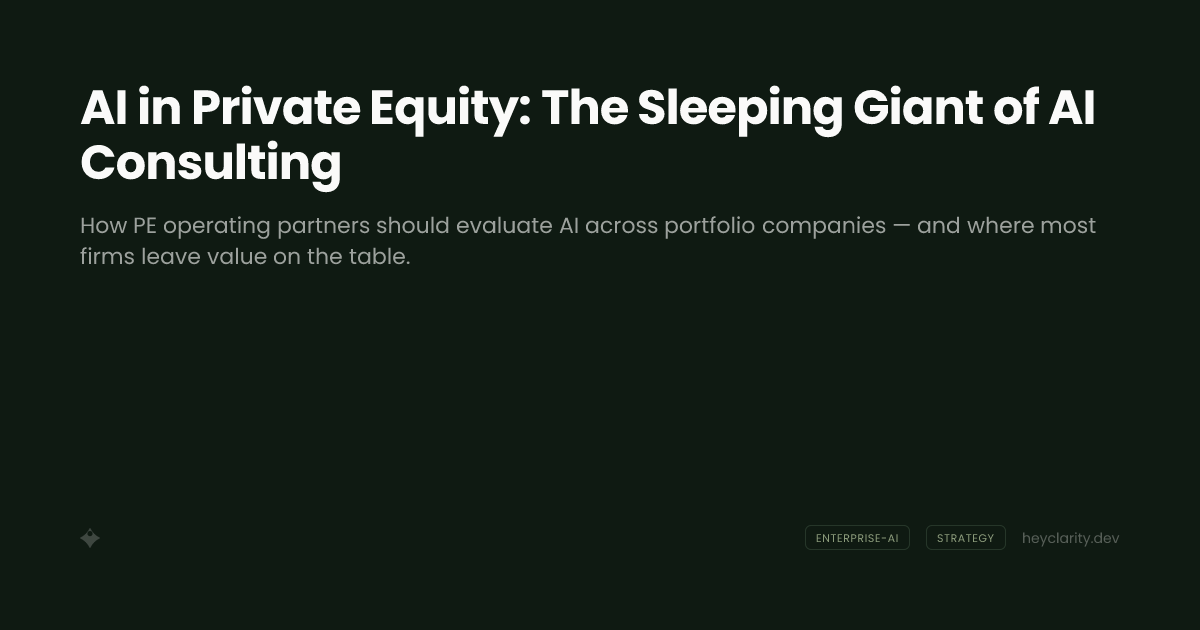 AI in Private Equity: The Sleeping Giant of AI Consulting

How PE operating partners should evaluate AI across portfolio companies — and where most firms leave value on the table.

ENTERPRISE-AI STRATEGY heyclarity.dev